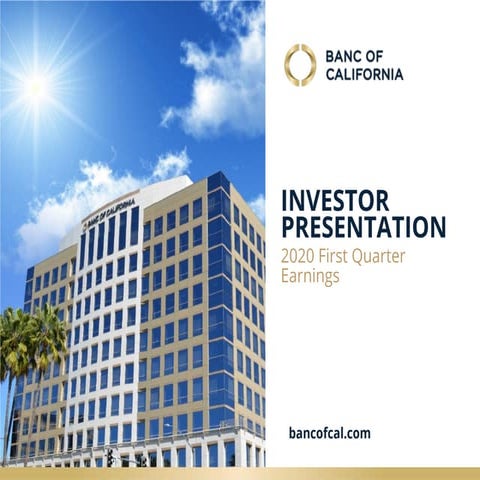 BANC OF CALIFORNIA

BANC OF CALIFORNIA

INVESTOR PRESENTATION

2020 First Quarter Earnings

bancofcal.com